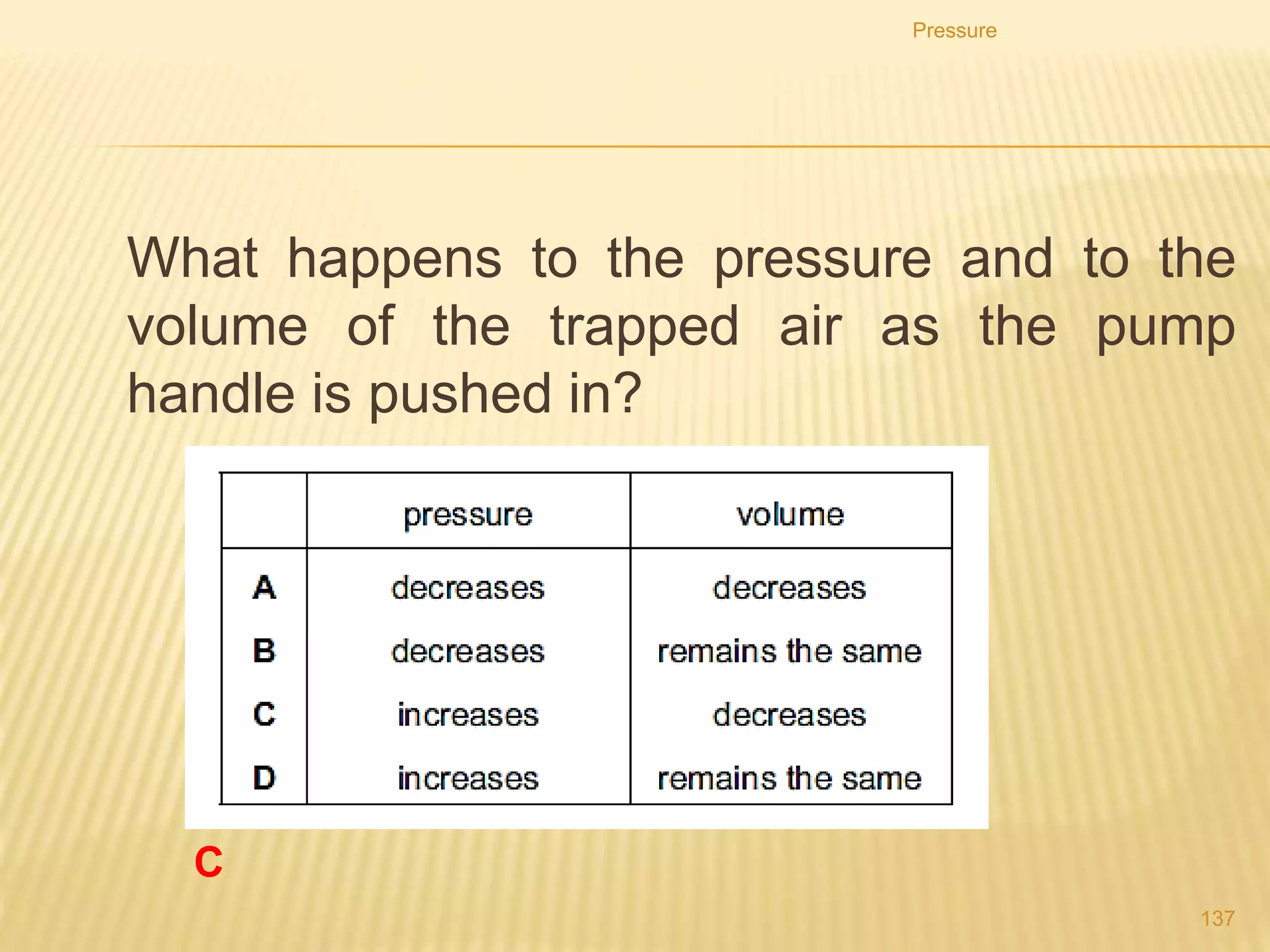 Pressure

What happens to the pressure and to the volume of the trapped air as the pump handle is pushed in?

| | pressure | volume |
|---|---|---|
| A | decreases | decreases |
| B | decreases | remains the same |
| C | increases | decreases |
| D | increases | remains the same |

C

137